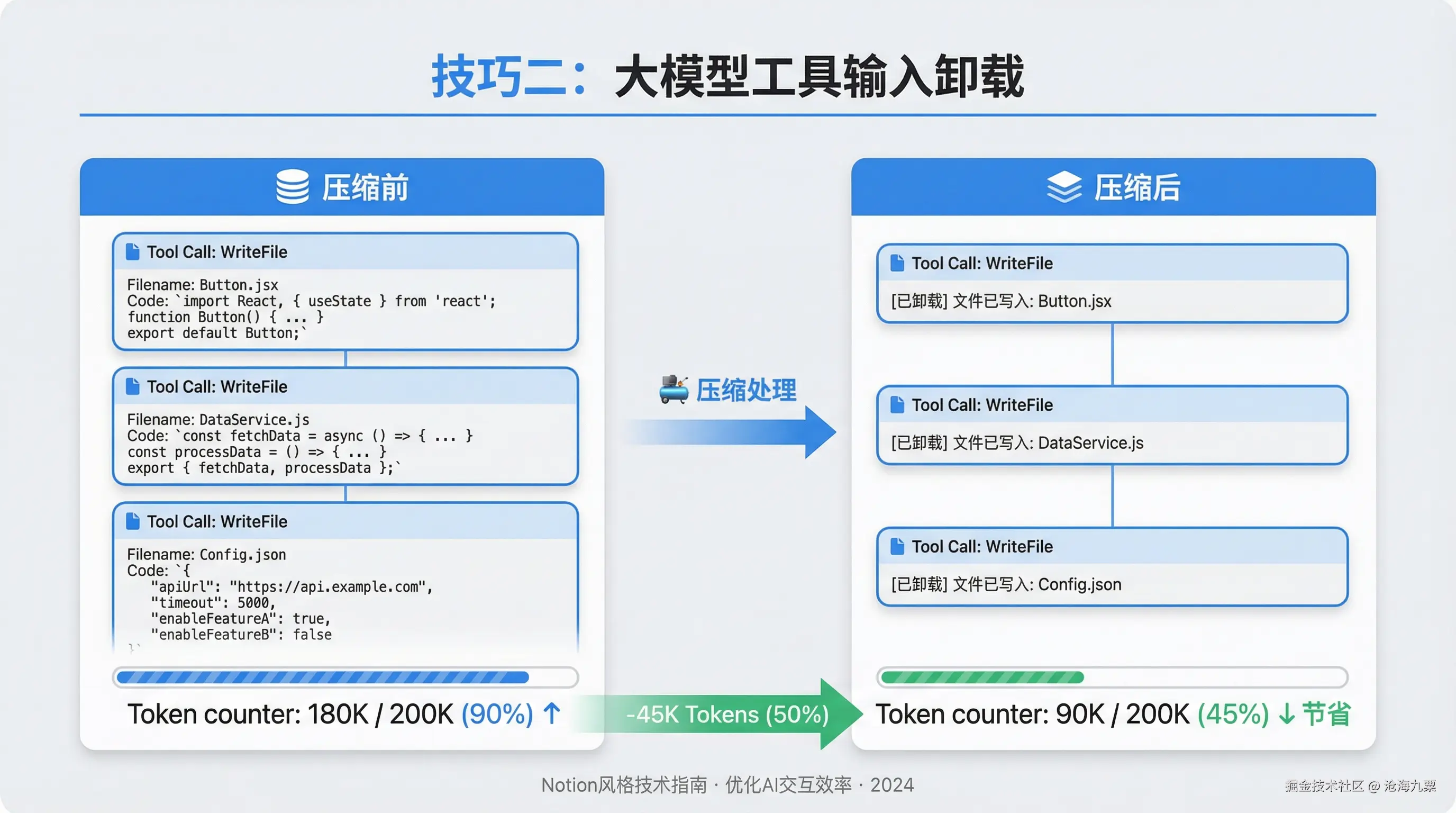 技巧二：大模型工具输入卸载

压缩前

Tool Call: WriteFile

Filename: Button.jsx
Code: `import React, { useState } from 'react';
function Button() { ... }
export default Button;`

Tool Call: WriteFile

Filename: DataService.js
Code: `const fetchData = async () => { ... }
const processData = () => { ... }
export { fetchData, processData };`

Tool Call: WriteFile

Filename: Config.json
Code: `{
"apiUrl": "https://api.example.com",
"timeout": 5000,
"enableFeatureA": true,
"enableFeatureB": false
}`

Token counter: 180K / 200K (90%) ↑

压缩处理

-45K Tokens (50%)

压缩后

Tool Call: WriteFile

[已卸载] 文件已写入: Button.jsx

Tool Call: WriteFile

[已卸载] 文件已写入: DataService.js

Tool Call: WriteFile

[已卸载] 文件已写入: Config.json

Token counter: 90K / 200K (45%) ↓ 节省

Notion风格技术指南 · 优化AI交互效率 · 2024

掘金技术社区 @ 沧海九粟